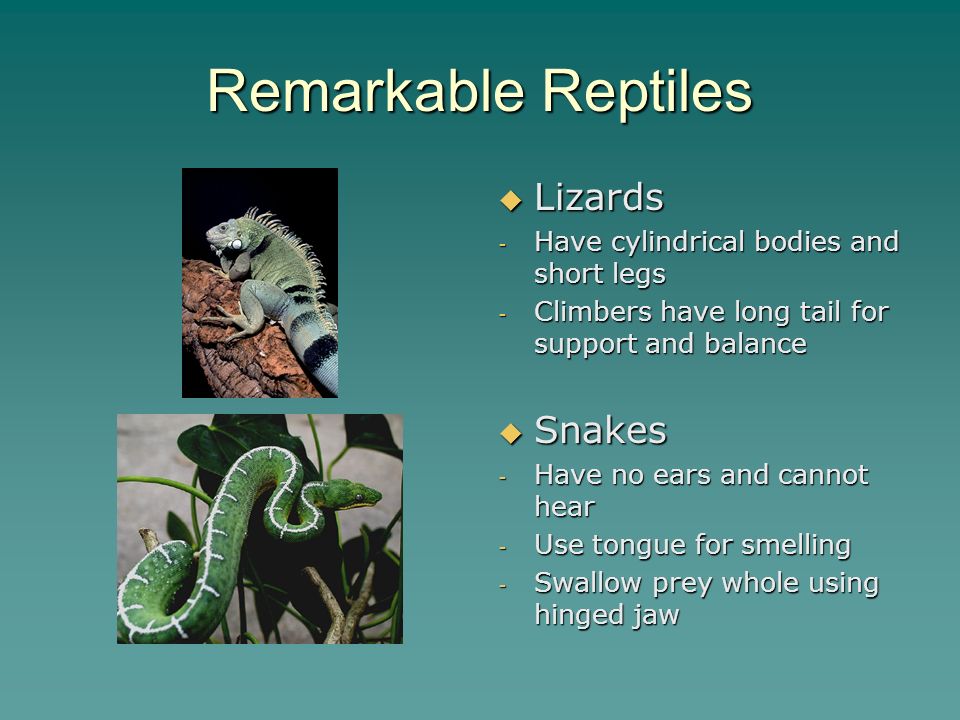 Remarkable Reptiles

◆ Lizards

- Have cylindrical bodies and short legs
- Climbers have long tail for support and balance

◆ Snakes

- Have no ears and cannot hear
- Use tongue for smelling
- Swallow prey whole using hinged jaw